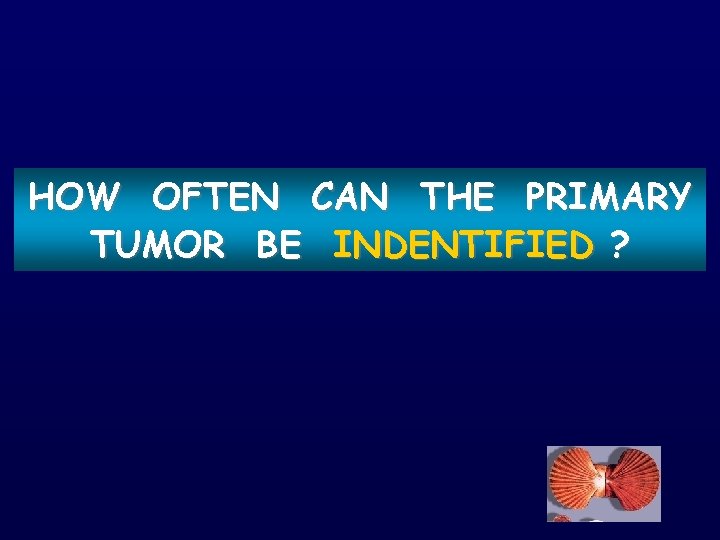 HOW OFTEN CAN THE PRIMARY TUMOR BE INDENTIFIED ?